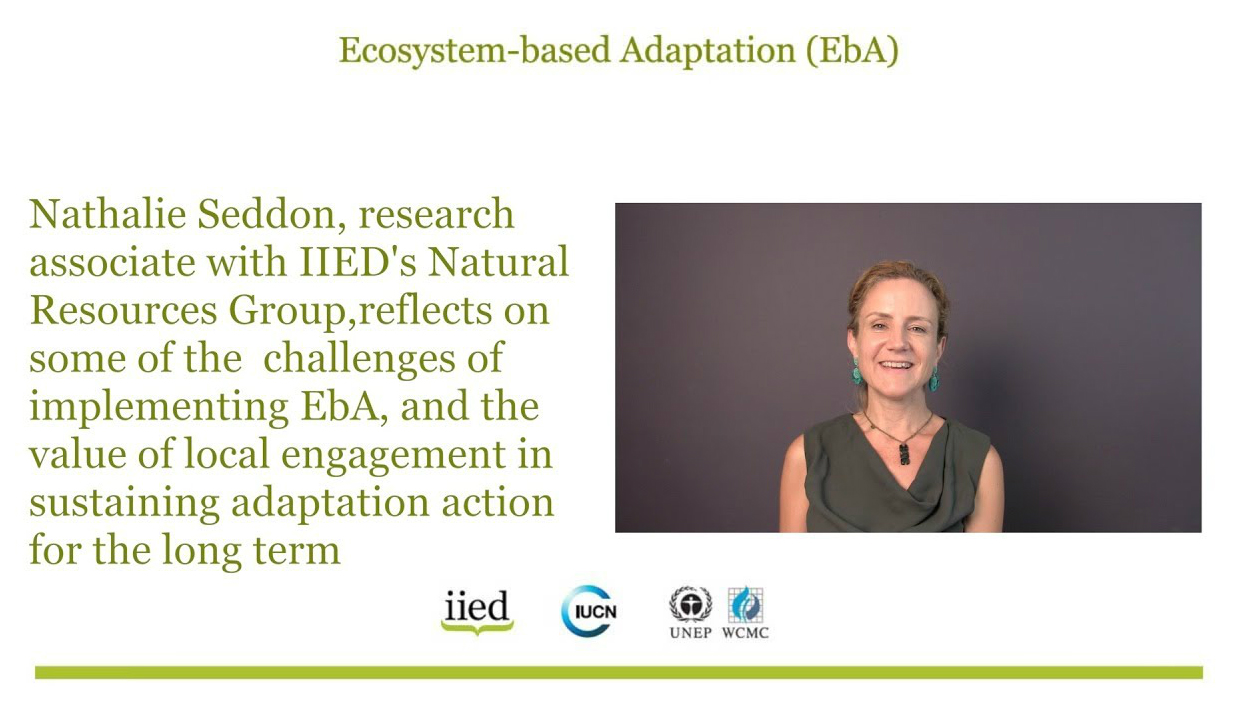 Ecosystem-based Adaptation (EbA)

Nathalie Seddon, research associate with IIED's Natural Resources Group,reflects on some of the  challenges of implementing EbA, and the value of local engagement in sustaining adaptation action for the long term

iied

IUCN

UNEP WCMC